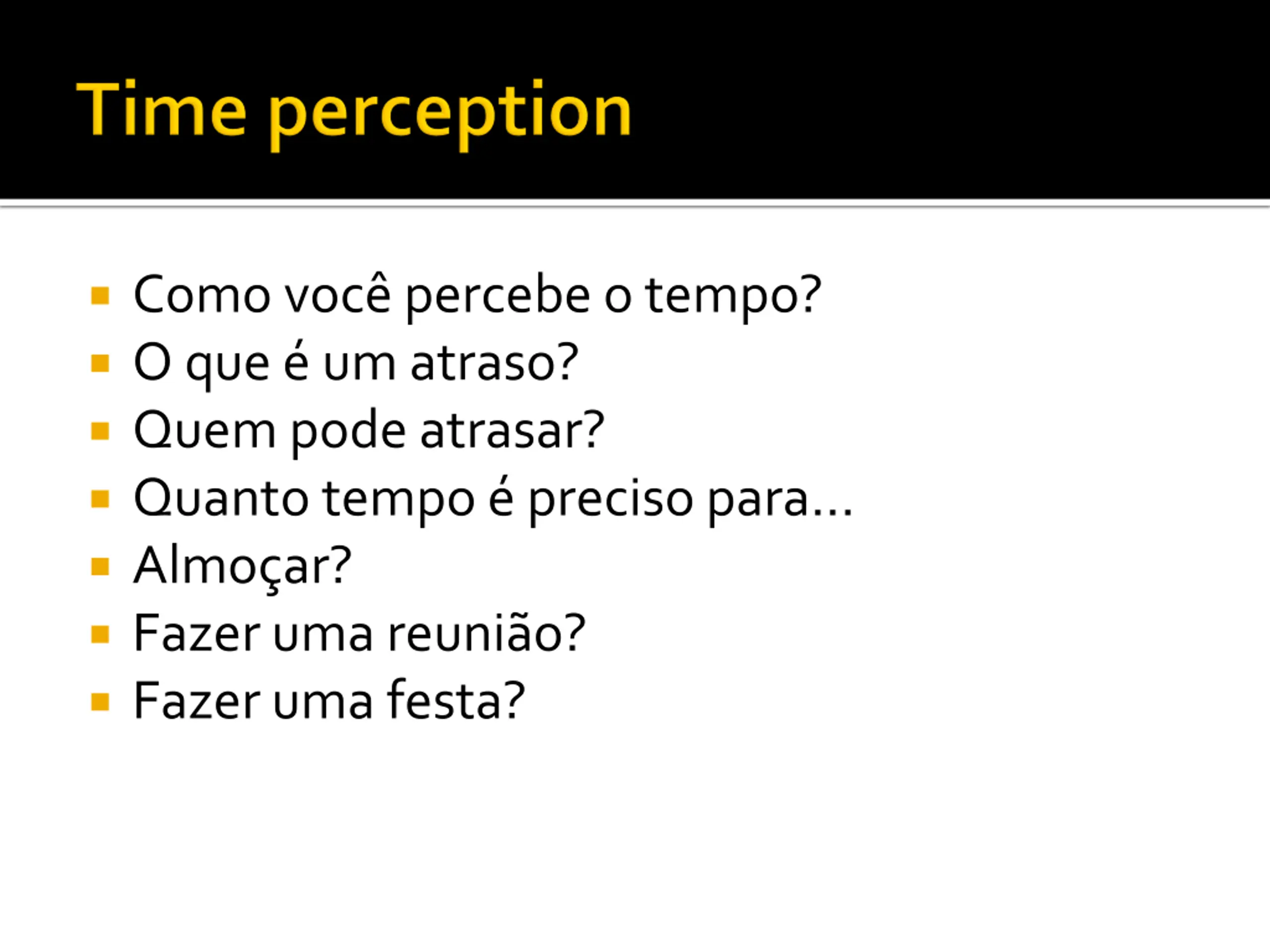 Time perception

- Como você percebe o tempo?
- O que é um atraso?
- Quem pode atrasar?
- Quanto tempo é preciso para...
- Almoçar?
- Fazer uma reunião?
- Fazer uma festa?